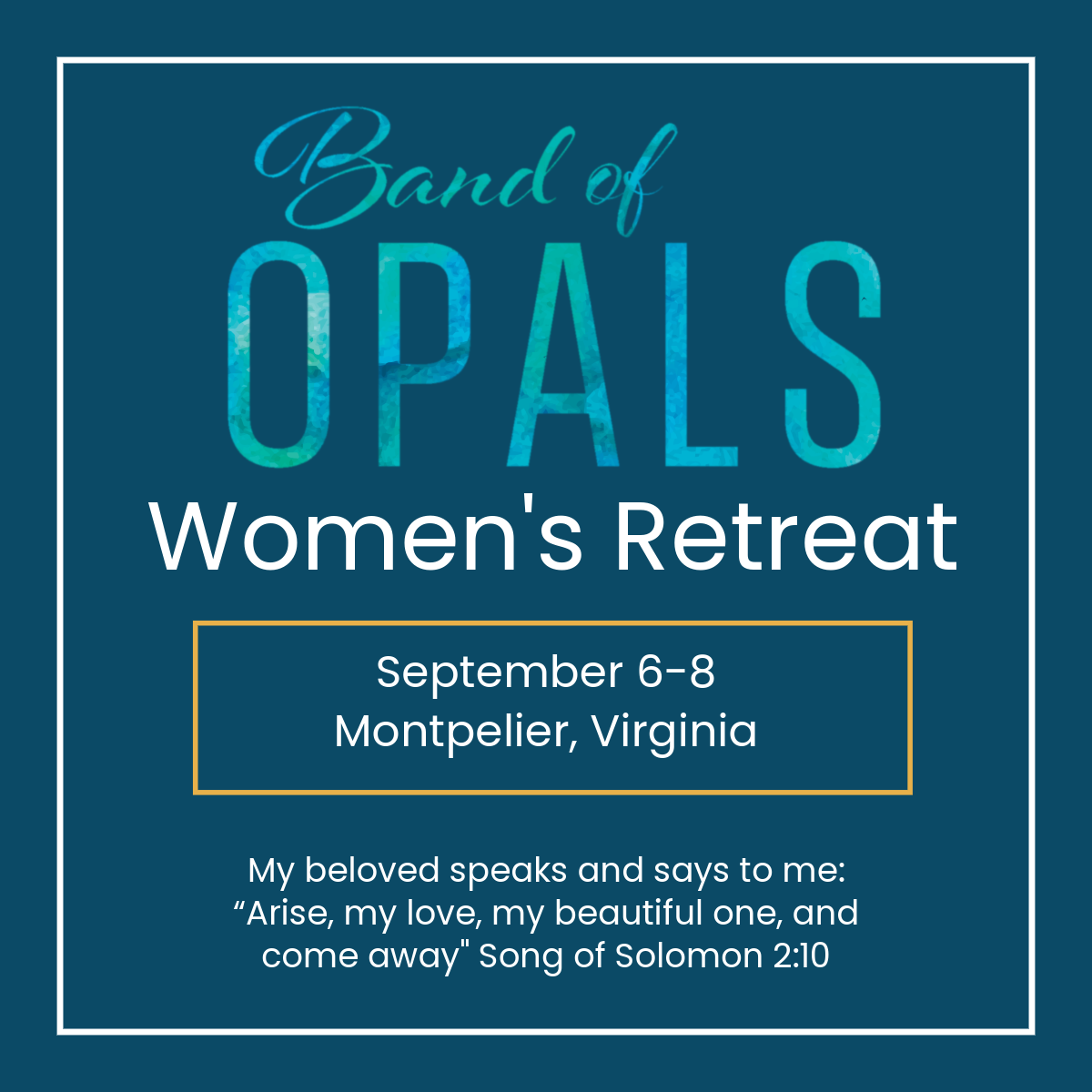 Band of
OPALS
Women's Retreat

September 6-8
Montpelier, Virginia

My beloved speaks and says to me: “Arise, my love, my beautiful one, and come away" Song of Solomon 2:10